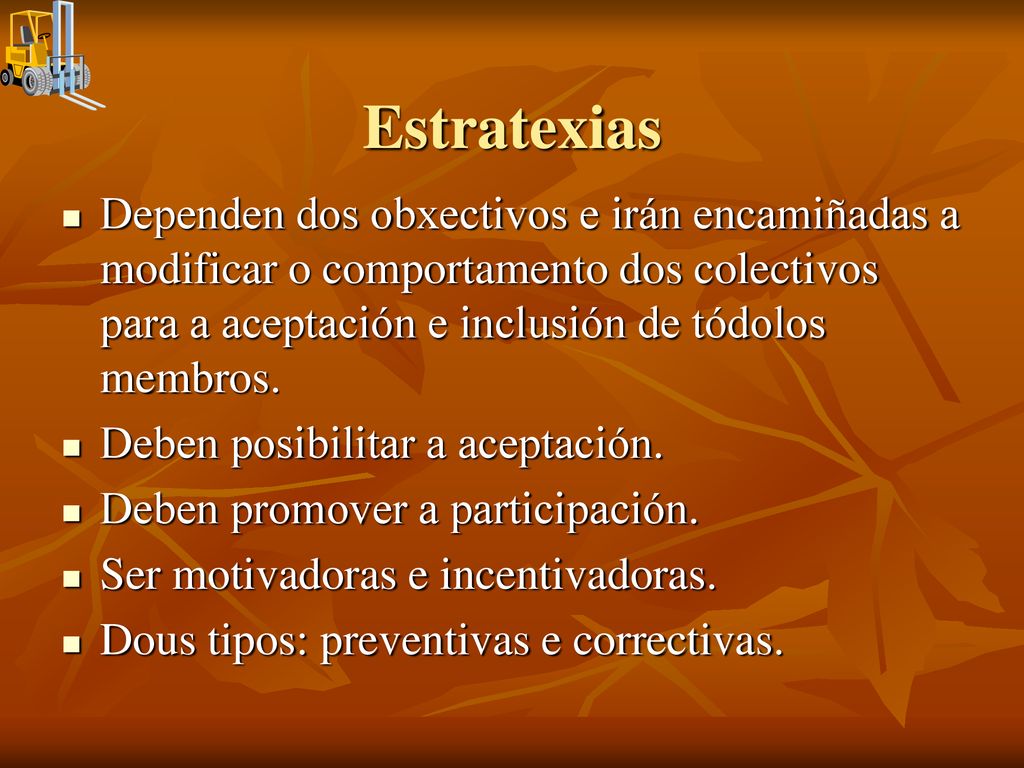 Estratexias

- Dependen dos obxectivos e irán encamiñadas a modificar o comportamento dos colectivos para a aceptación e inclusión de tódolos membros.
- Deben posibilitar a aceptación.
- Deben promover a participación.
- Ser motivadoras e incentivadoras.
- Dous tipos: preventivas e correctivas.